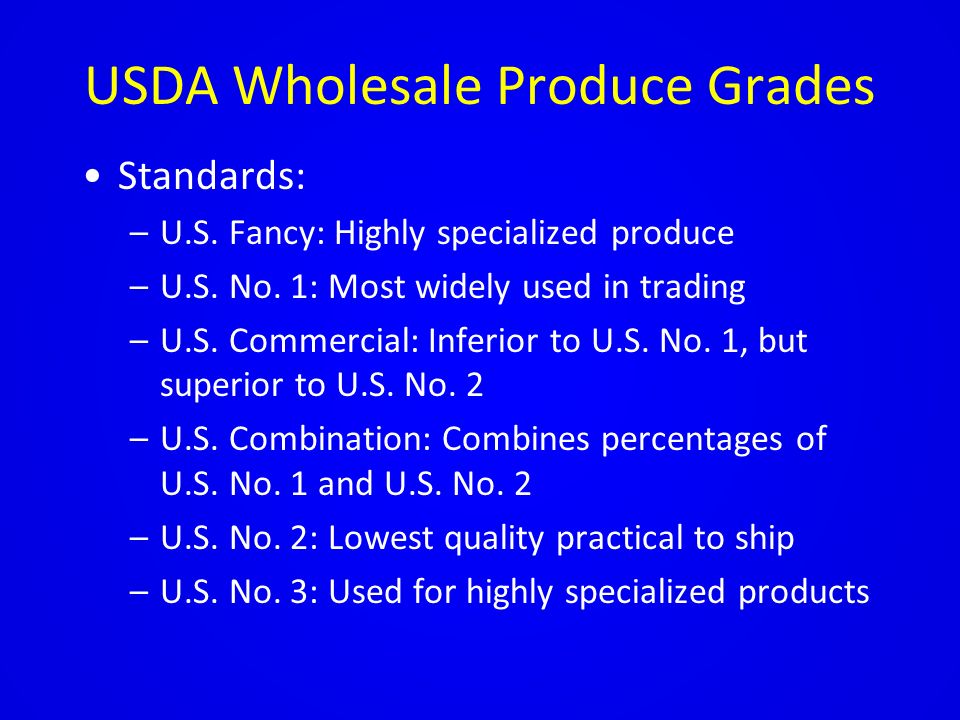 USDA Wholesale Produce Grades

• Standards:
– U.S. Fancy: Highly specialized produce
– U.S. No. 1: Most widely used in trading
– U.S. Commercial: Inferior to U.S. No. 1, but superior to U.S. No. 2
– U.S. Combination: Combines percentages of U.S. No. 1 and U.S. No. 2
– U.S. No. 2: Lowest quality practical to ship
– U.S. No. 3: Used for highly specialized products